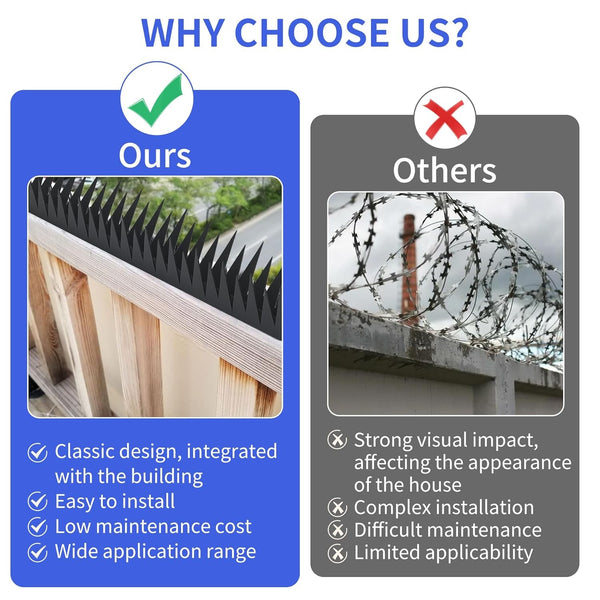 WHY CHOOSE US?

Ours

Classic design, integrated with the building
Easy to install
Low maintenance cost
Wide application range

Others

Strong visual impact, affecting the appearance of the house
Complex installation
Difficult maintenance
Limited applicability